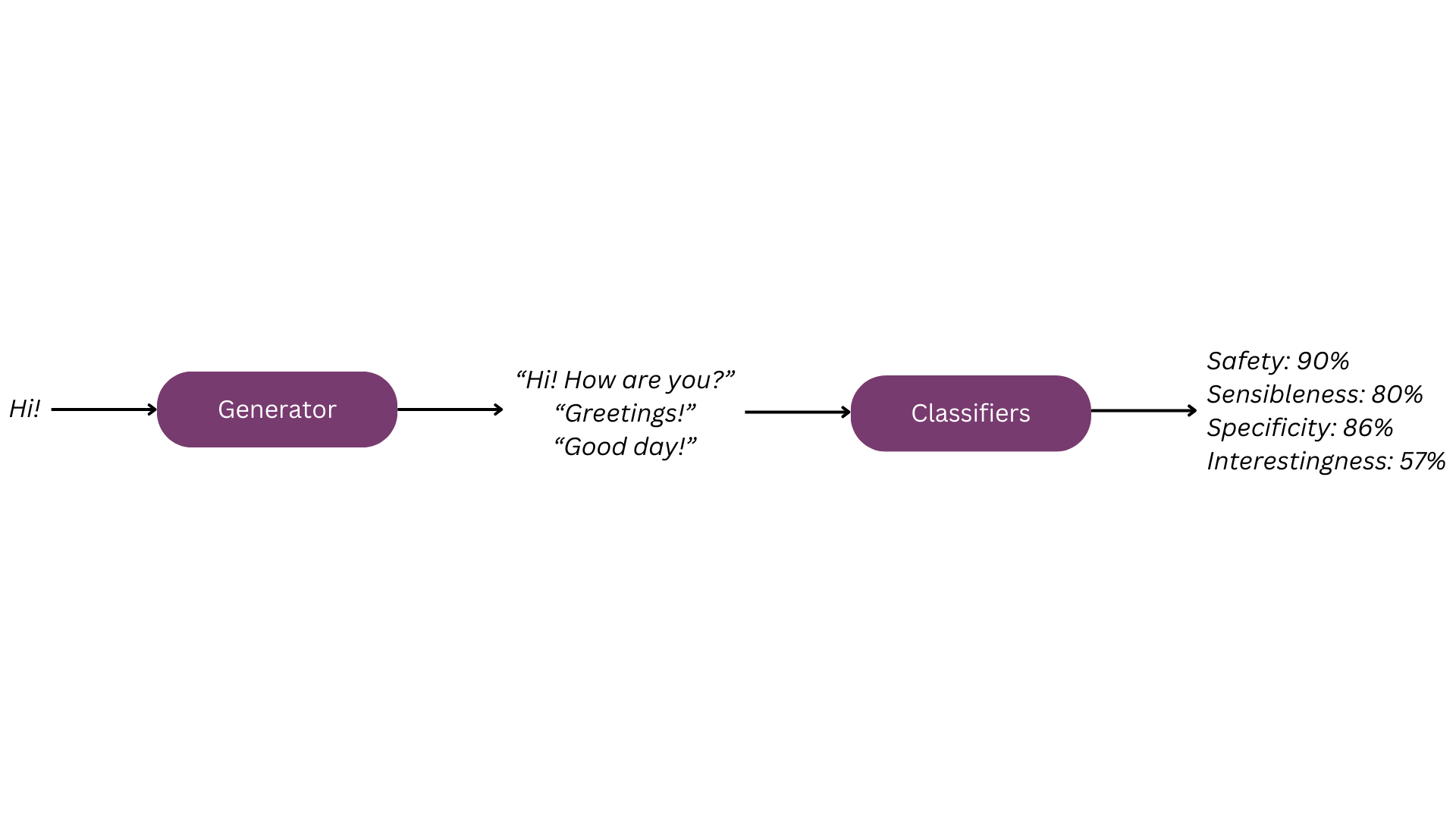 Hi!

Generator

“Hi! How are you?”
“Greetings!”
“Good day!”

Classifiers

Safety: 90%
Sensibleness: 80%
Specificity: 86%
Interestingness: 57%